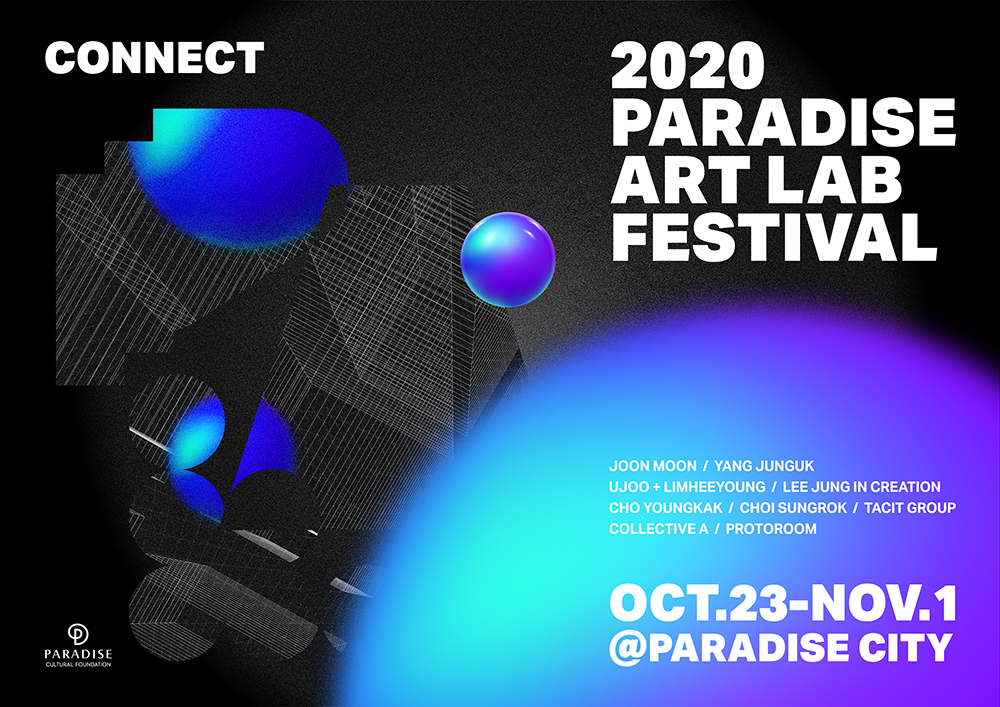 CONNECT

2020
PARADISE
ART LAB
FESTIVAL

JOON MOON / YANG JUNGUK
UJOO + LIMHEEYOUNG / LEE JUNG IN CREATION
CHO YOUNGKAK / CHOI SUNGROK / TACIT GROUP
COLLECTIVE A / PROTOROOM

OCT.23-NOV.1
@PARADISE CITY

PARADISE
CULTURAL FOUNDATION